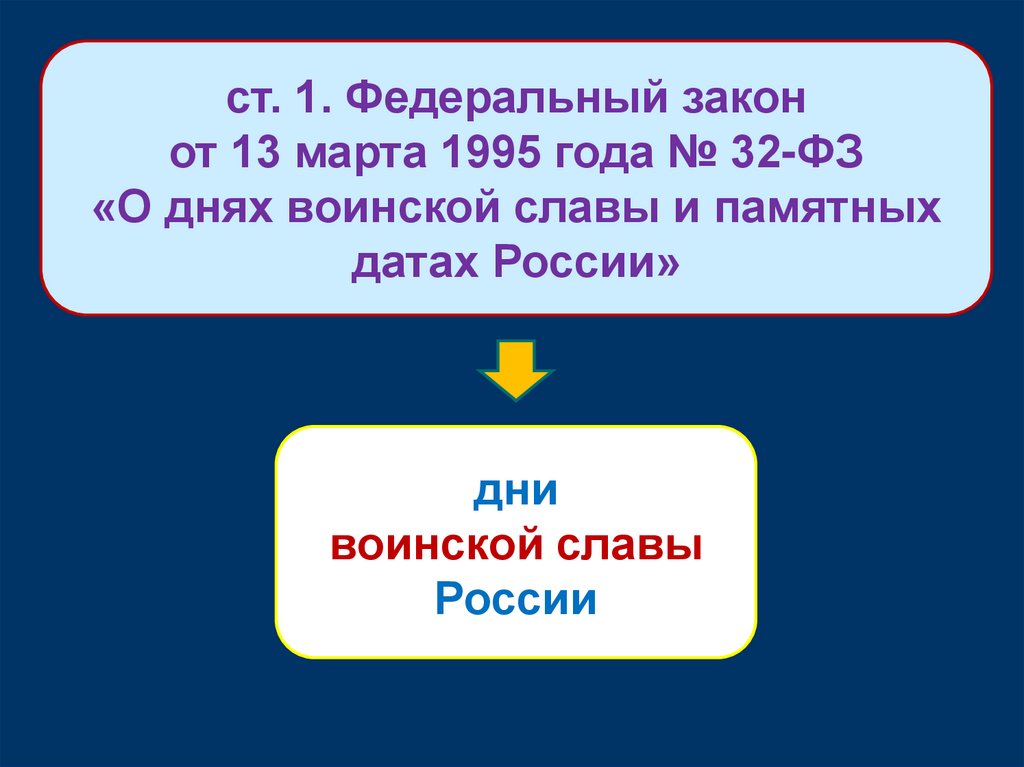 ст. 1. Федеральный закон
от 13 марта 1995 года № 32-ФЗ
«О днях воинской славы и памятных датах России»

дни
воинской славы
России